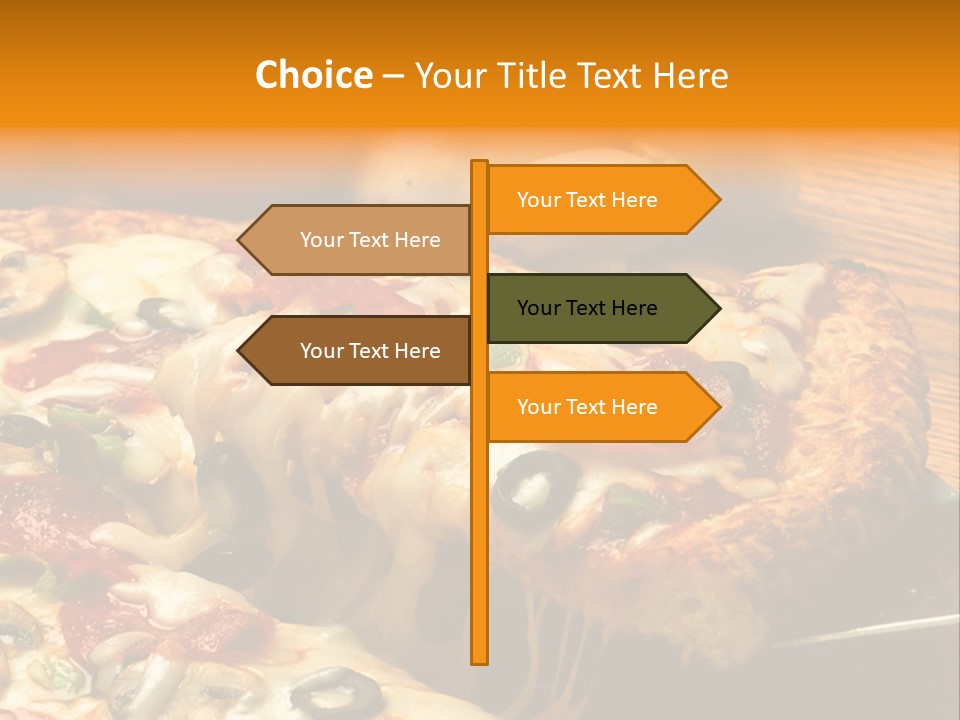 Choice – Your Title Text Here

Your Text Here

Your Text Here

Your Text Here

Your Text Here

Your Text Here